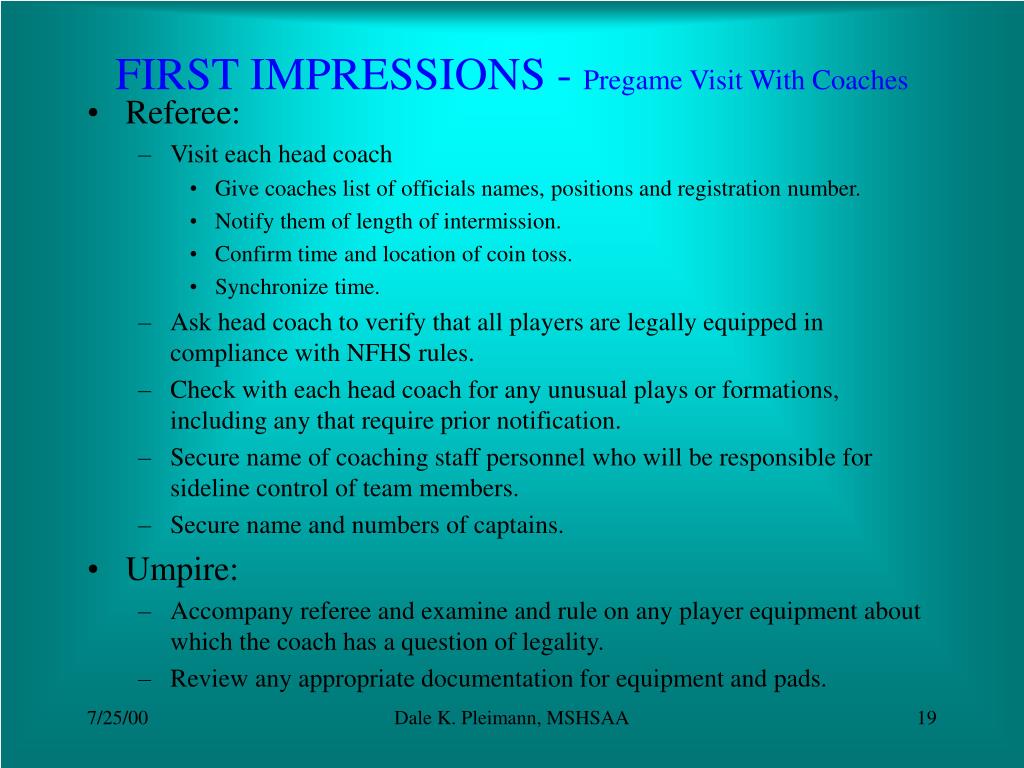 FIRST IMPRESSIONS - Pregame Visit With Coaches

• Referee:
– Visit each head coach
• Give coaches list of officials names, positions and registration number.
• Notify them of length of intermission.
• Confirm time and location of coin toss.
• Synchronize time.
– Ask head coach to verify that all players are legally equipped in compliance with NFHS rules.
– Check with each head coach for any unusual plays or formations, including any that require prior notification.
– Secure name of coaching staff personnel who will be responsible for sideline control of team members.
– Secure name and numbers of captains.

• Umpire:
– Accompany referee and examine and rule on any player equipment about which the coach has a question of legality.
– Review any appropriate documentation for equipment and pads.

7/25/00
Dale K. Pleimann, MSHSAA
19